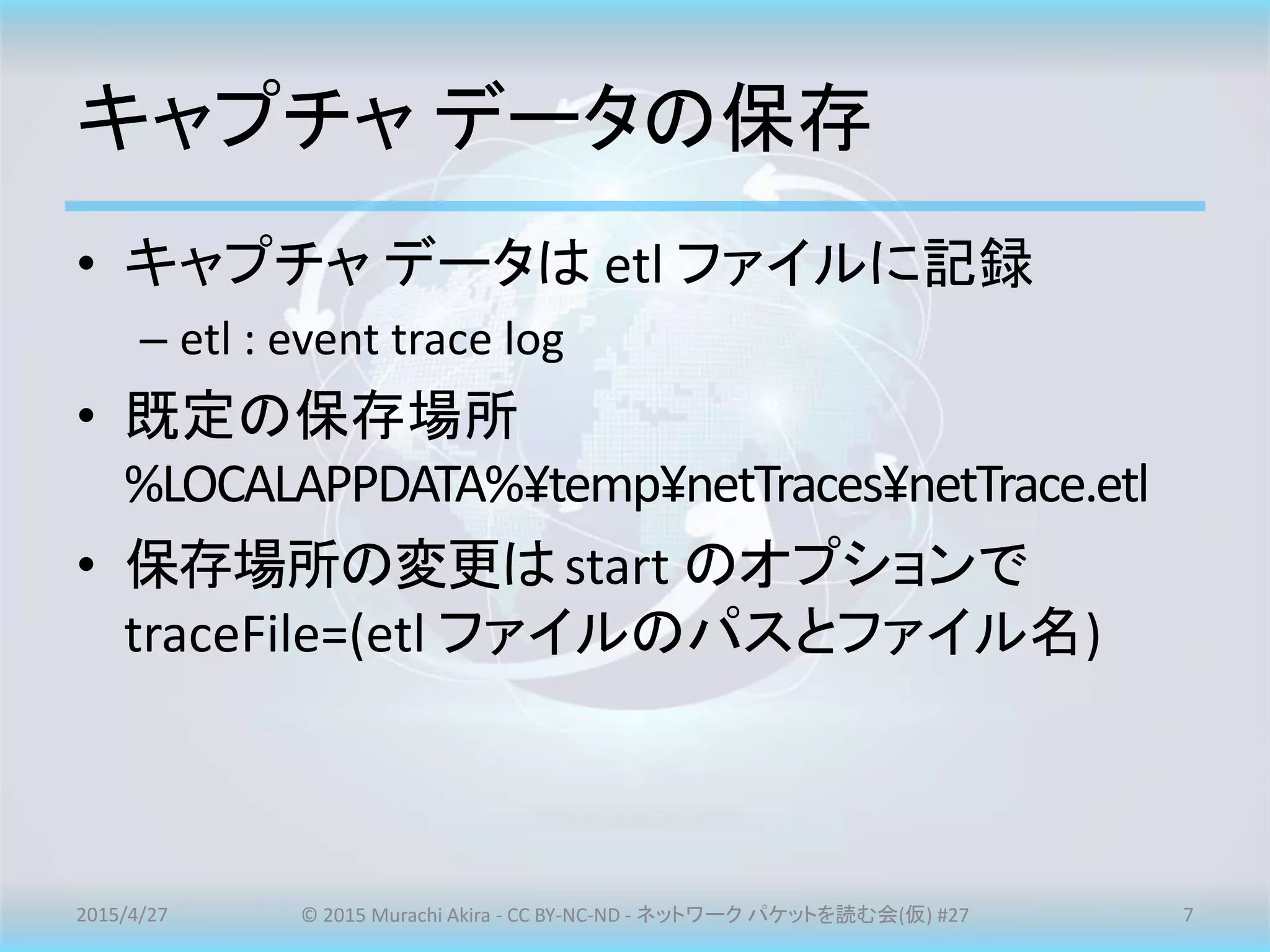 キャプチャ データの保存

• キャプチャ データは etl ファイルに記録
– etl : event trace log
• 既定の保存場所 %LOCALAPPDATA%¥temp¥netTraces¥netTrace.etl
• 保存場所の変更は start のオプションで traceFile=(etl ファイルのパスとファイル名)

2015/4/27

© 2015 Murachi Akira - CC BY-NC-ND - ネットワーク パケットを読む会(仮) #27

7